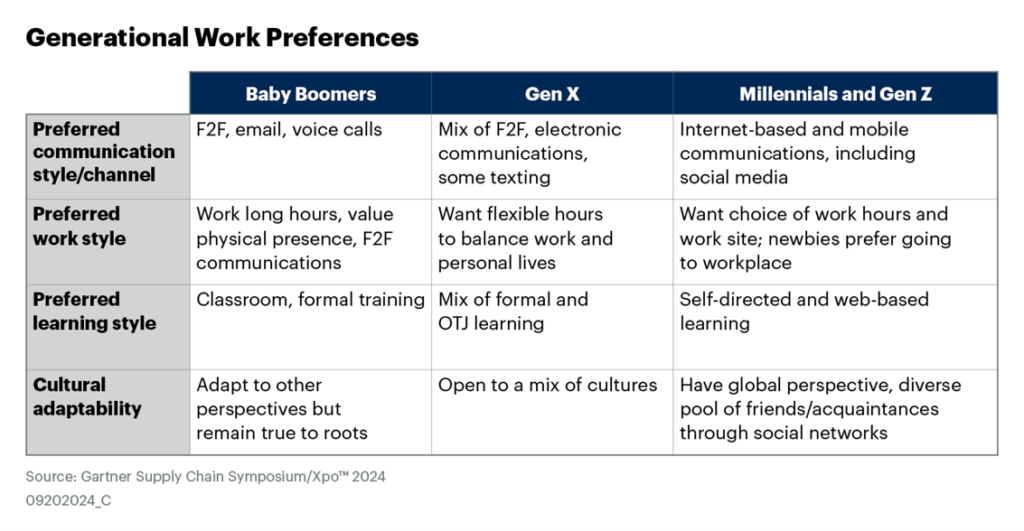 Generational Work Preferences

| | Baby Boomers | Gen X | Millennials and Gen Z |
|---|---|---|---|
| Preferred communication style/channel | F2F, email, voice calls | Mix of F2F, electronic communications, some texting | Internet-based and mobile communications, including social media |
| Preferred work style | Work long hours, value physical presence, F2F communications | Want flexible hours to balance work and personal lives | Want choice of work hours and work site; newbies prefer going to workplace |
| Preferred learning style | Classroom, formal training | Mix of formal and OTJ learning | Self-directed and web-based learning |
| Cultural adaptability | Adapt to other perspectives but remain true to roots | Open to a mix of cultures | Have global perspective, diverse pool of friends/acquaintances through social networks |

Source: Gartner Supply Chain Symposium/Xpo™ 2024
09202024_C